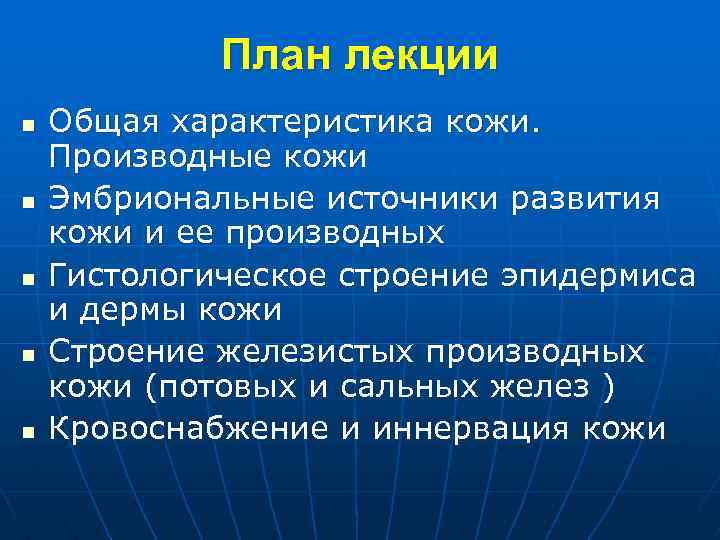 План лекции

- Общая характеристика кожи. Производные кожи
- Эмбриональные источники развития кожи и ее производных
- Гистологическое строение эпидермиса и дермы кожи
- Строение железистых производных кожи (потовых и сальных желез )
- Кровоснабжение и иннервация кожи